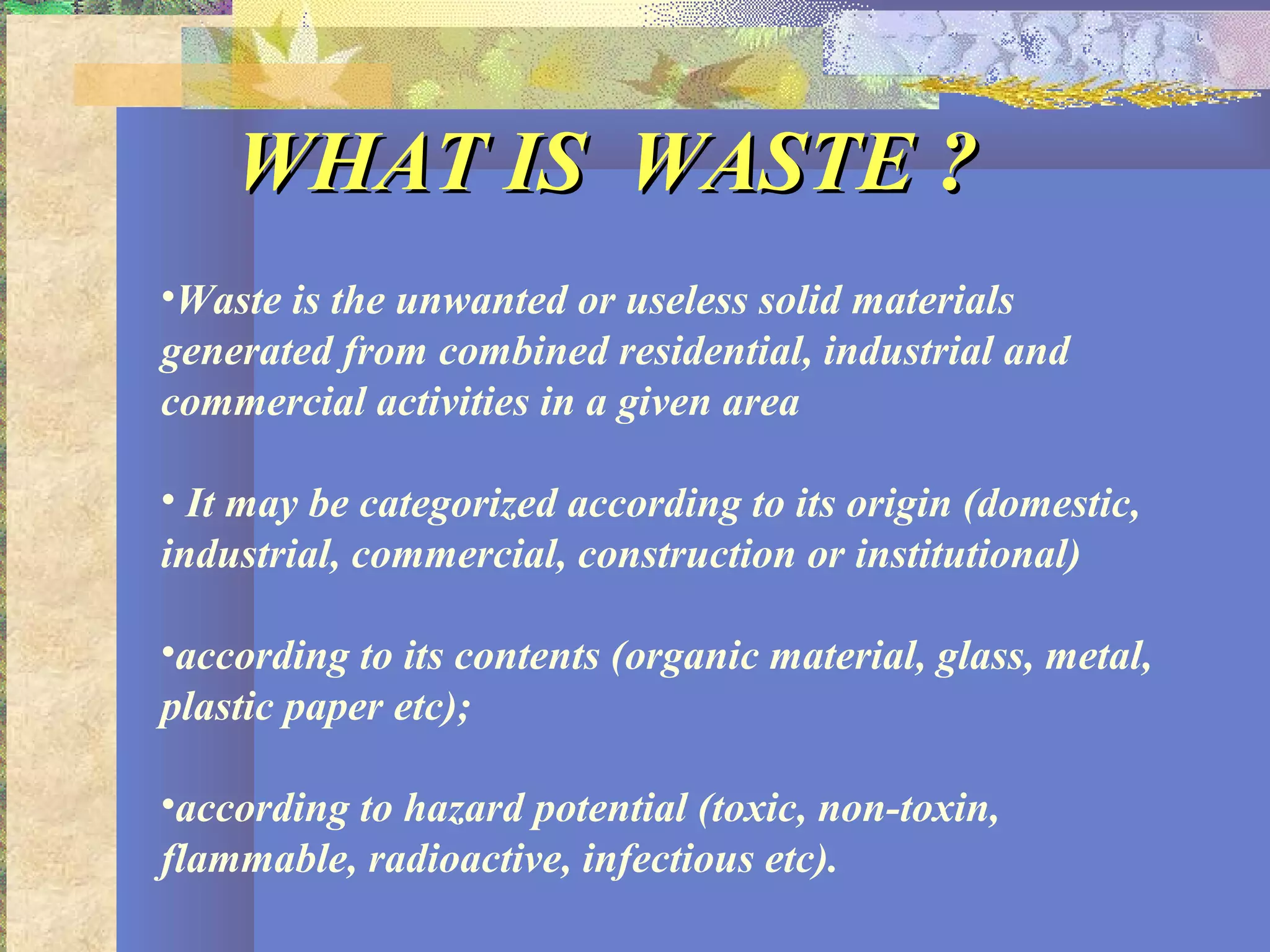 WHAT IS WASTE ?

•Waste is the unwanted or useless solid materials generated from combined residential, industrial and commercial activities in a given area

• It may be categorized according to its origin (domestic, industrial, commercial, construction or institutional)

•according to its contents (organic material, glass, metal, plastic paper etc);

•according to hazard potential (toxic, non-toxin, flammable, radioactive, infectious etc).